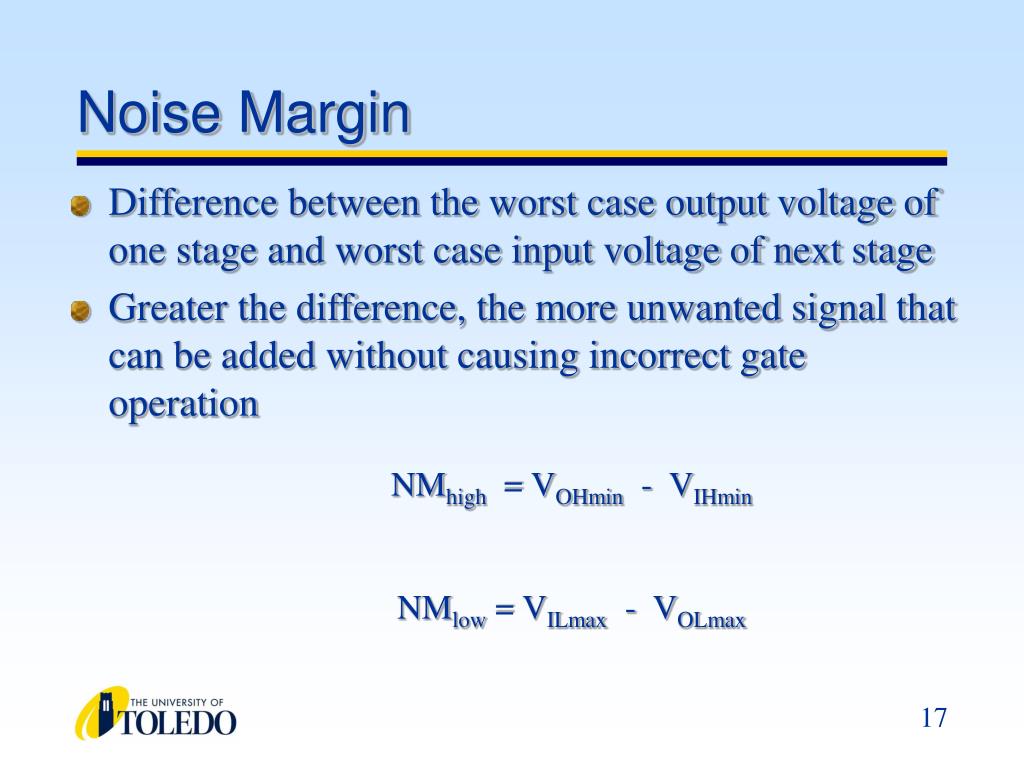 Noise Margin

Difference between the worst case output voltage of one stage and worst case input voltage of next stage

Greater the difference, the more unwanted signal that can be added without causing incorrect gate operation

$NM_{high} = V_{OHmin} - V_{IHmin}$

$NM_{low} = V_{ILmax} - V_{OLmax}$

THE UNIVERSITY OF TOLEDO

17